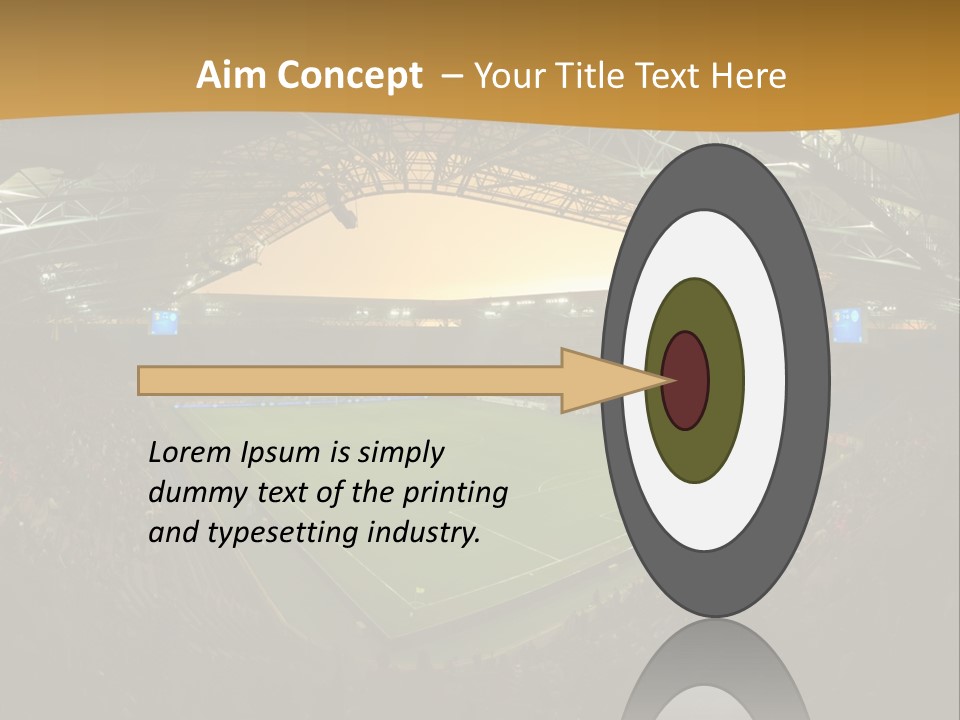 Aim Concept – Your Title Text Here

Lorem Ipsum is simply dummy text of the printing and typesetting industry.